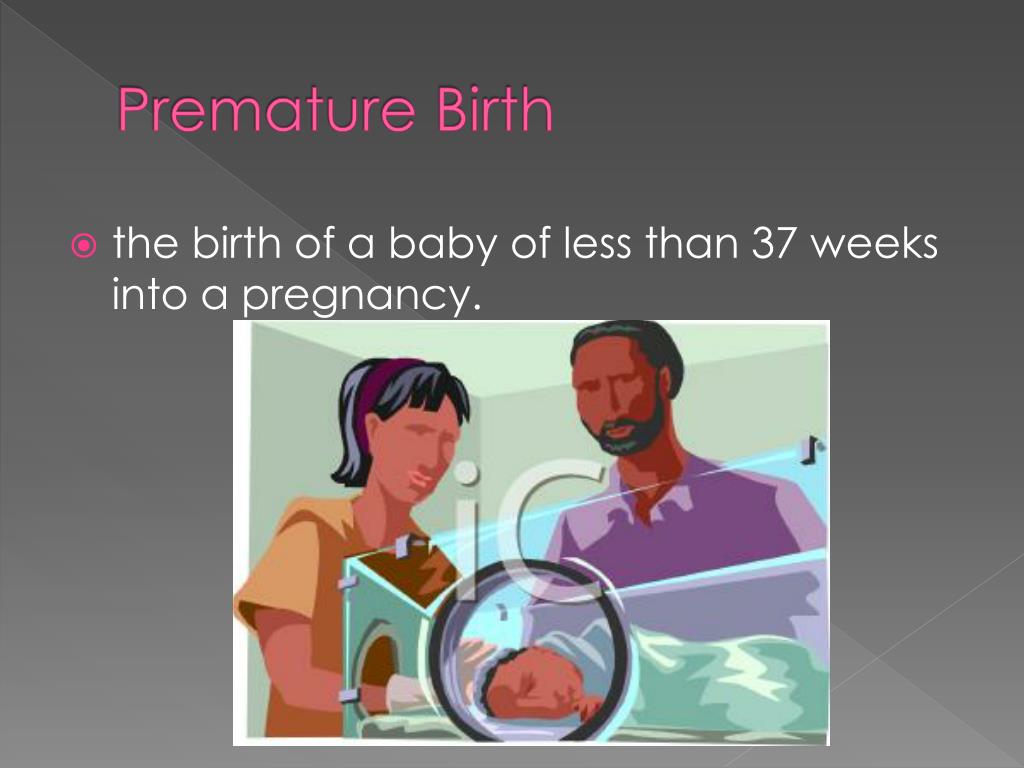 Premature Birth

the birth of a baby of less than 37 weeks into a pregnancy.

iC